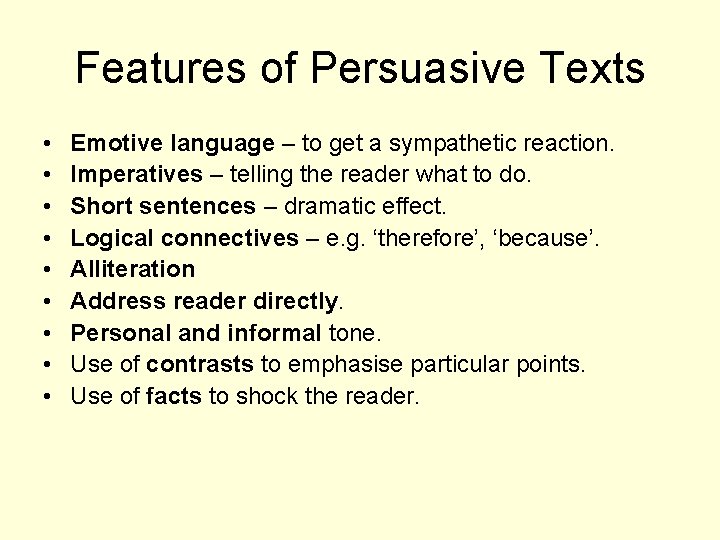 Features of Persuasive Texts

• Emotive language – to get a sympathetic reaction.
• Imperatives – telling the reader what to do.
• Short sentences – dramatic effect.
• Logical connectives – e.g. ‘therefore’, ‘because’.
• Alliteration
• Address reader directly.
• Personal and informal tone.
• Use of contrasts to emphasise particular points.
• Use of facts to shock the reader.